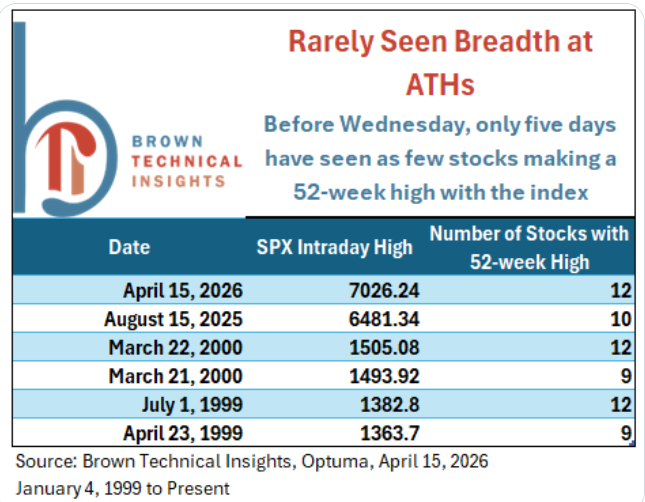 BROWN TECHNICAL INSIGHTS

Rarely Seen Breadth at ATHs

Before Wednesday, only five days have seen as few stocks making a 52-week high with the index

| Date | SPX Intraday High | Number of Stocks with 52-week High |
|---|---|---|
| April 15, 2026 | 7026.24 | 12 |
| August 15, 2025 | 6481.34 | 10 |
| March 22, 2000 | 1505.08 | 12 |
| March 21, 2000 | 1493.92 | 9 |
| July 1, 1999 | 1382.8 | 12 |
| April 23, 1999 | 1363.7 | 9 |

Source: Brown Technical Insights, Optuma, April 15, 2026
January 4, 1999 to Present